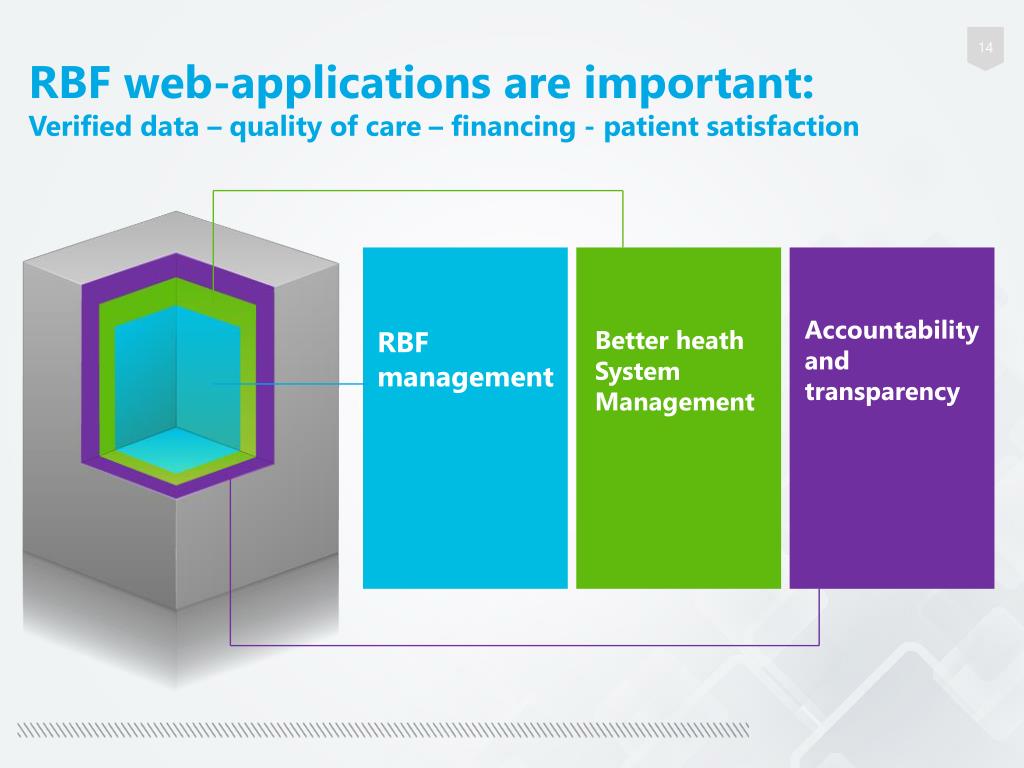 14

RBF web-applications are important:
Verified data – quality of care – financing - patient satisfaction

RBF management

Better heath System Management

Accountability and transparency